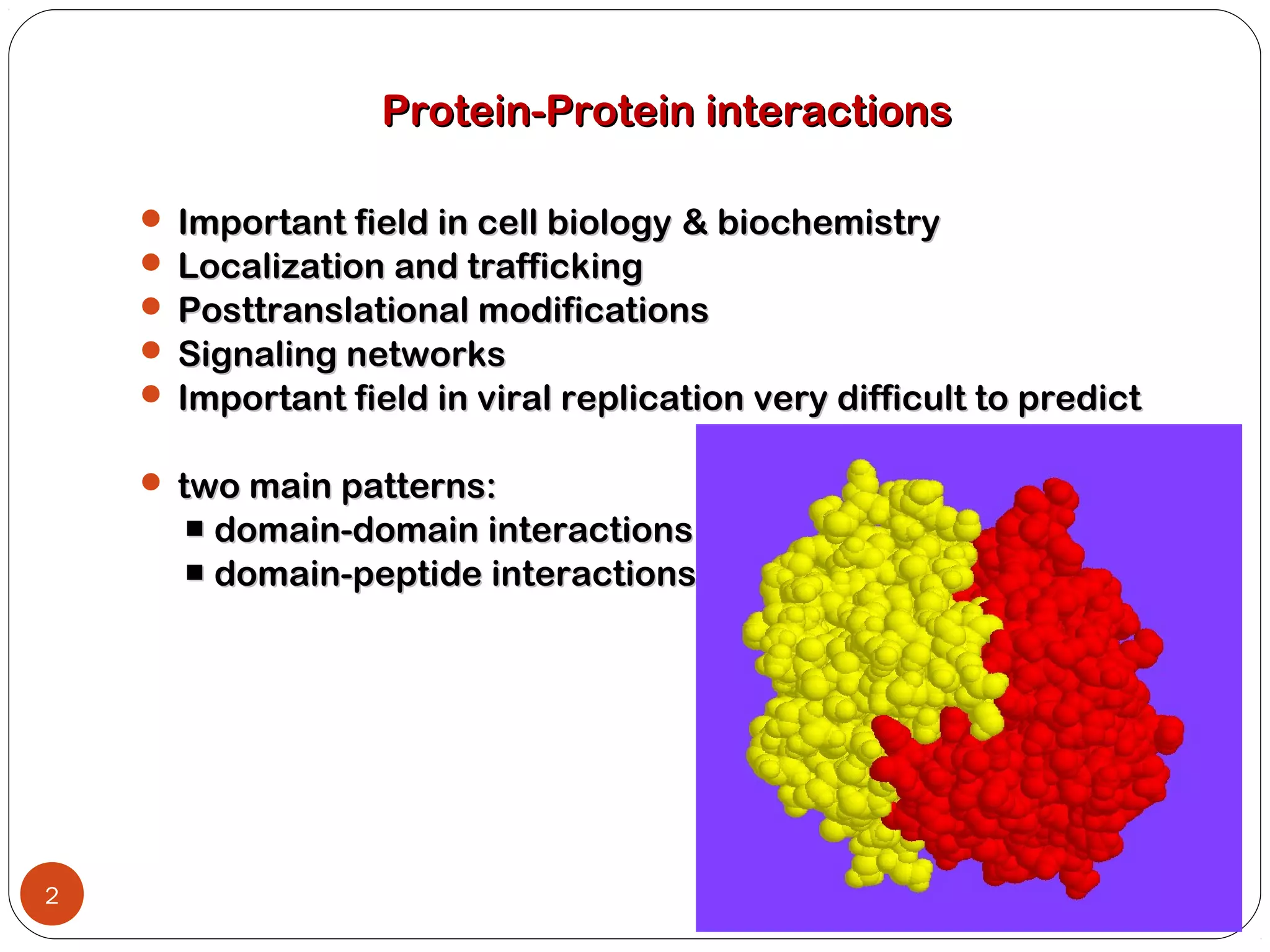 Protein-Protein interactions

- Important field in cell biology & biochemistry
- Localization and trafficking
- Posttranslational modifications
- Signaling networks
- Important field in viral replication very difficult to predict

- two main patterns:
  - domain-domain interactions
  - domain-peptide interactions

2